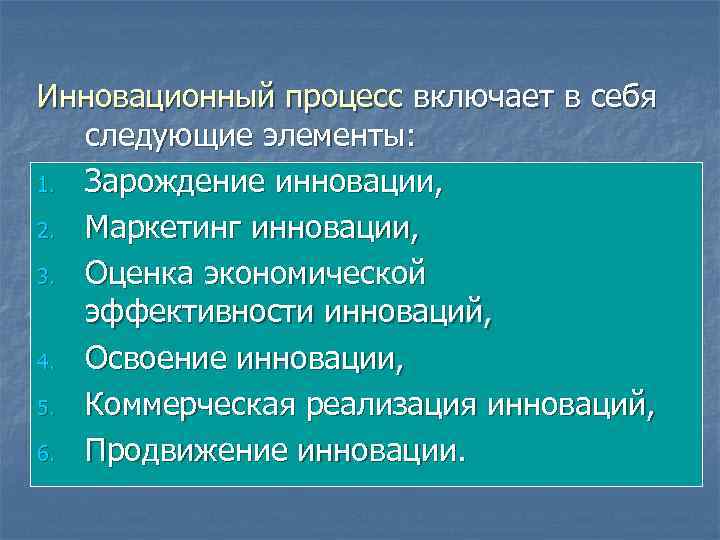 Инновационный процесс включает в себя следующие элементы:

1. Зарождение инновации,
2. Маркетинг инновации,
3. Оценка экономической эффективности инноваций,
4. Освоение инновации,
5. Коммерческая реализация инноваций,
6. Продвижение инновации.